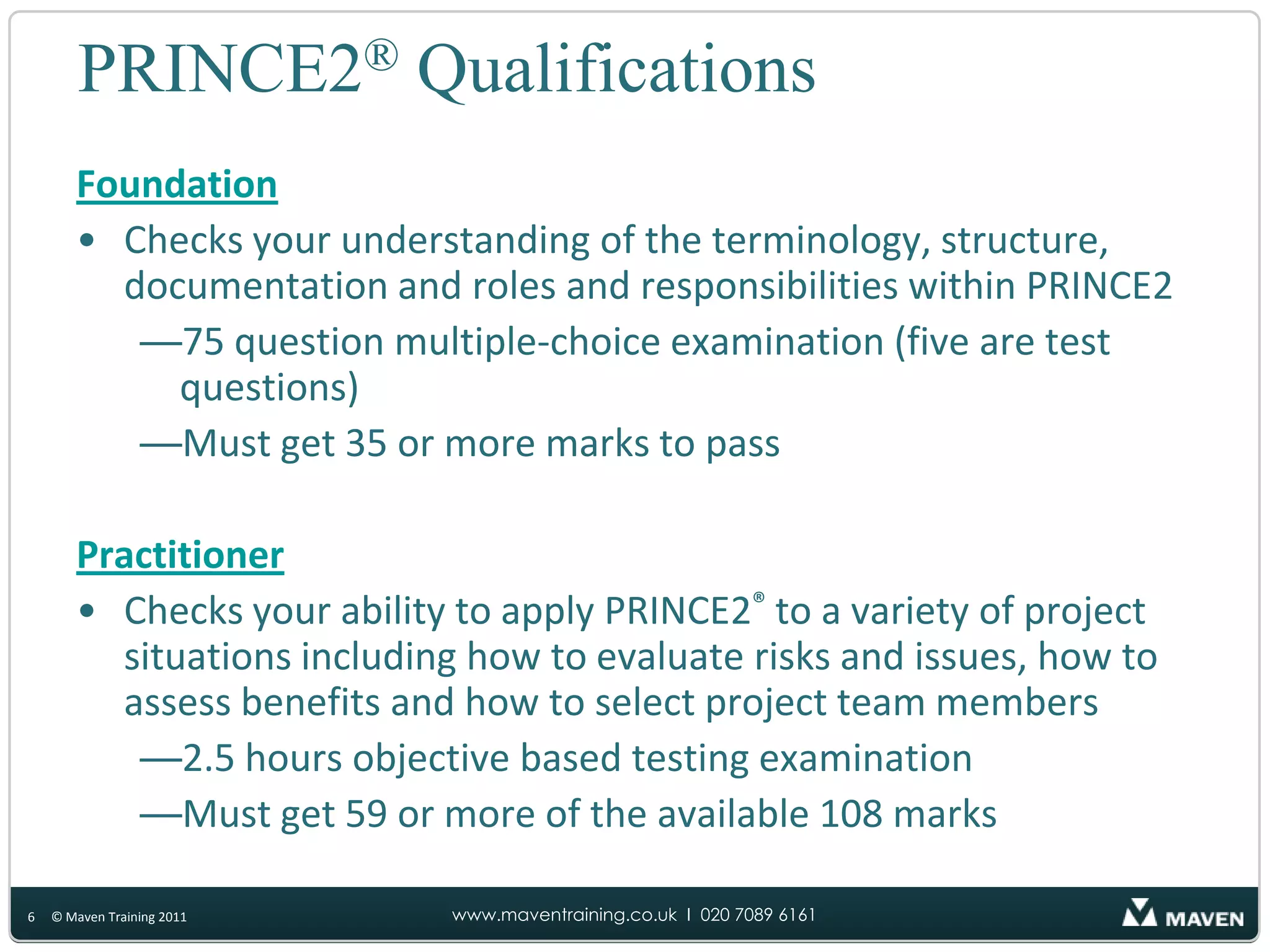 PRINCE2® Qualifications

Foundation

• Checks your understanding of the terminology, structure, documentation and roles and responsibilities within PRINCE2

—75 question multiple-choice examination (five are test questions)

—Must get 35 or more marks to pass

Practitioner

• Checks your ability to apply PRINCE2® to a variety of project situations including how to evaluate risks and issues, how to assess benefits and how to select project team members

—2.5 hours objective based testing examination

—Must get 59 or more of the available 108 marks

6 © Maven Training 2011 www.maventraining.co.uk I 020 7089 6161 MAVEN